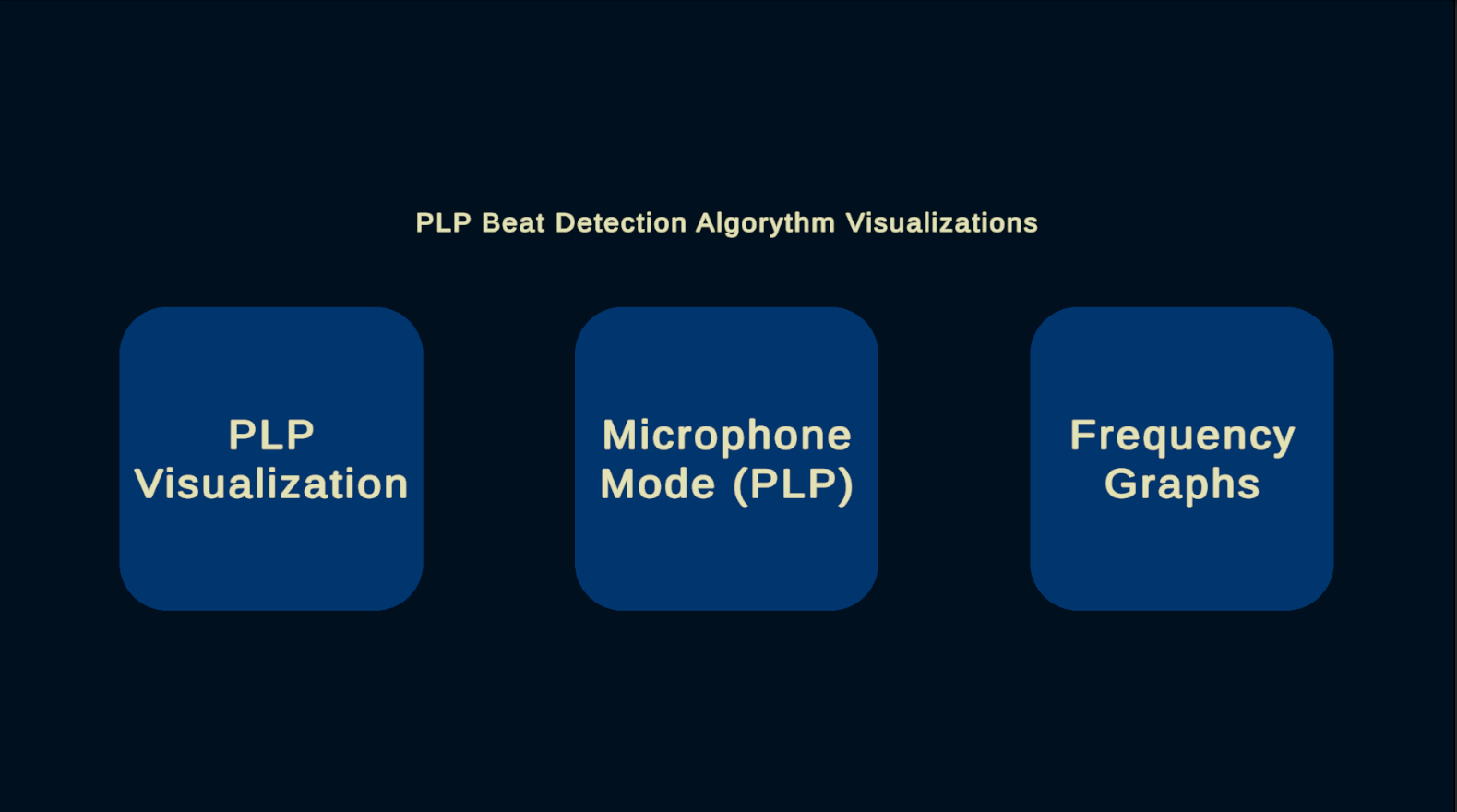 PLP Beat Detection Algorythm Visualizations

PLP Visualization

Microphone Mode (PLP)

Frequency Graphs